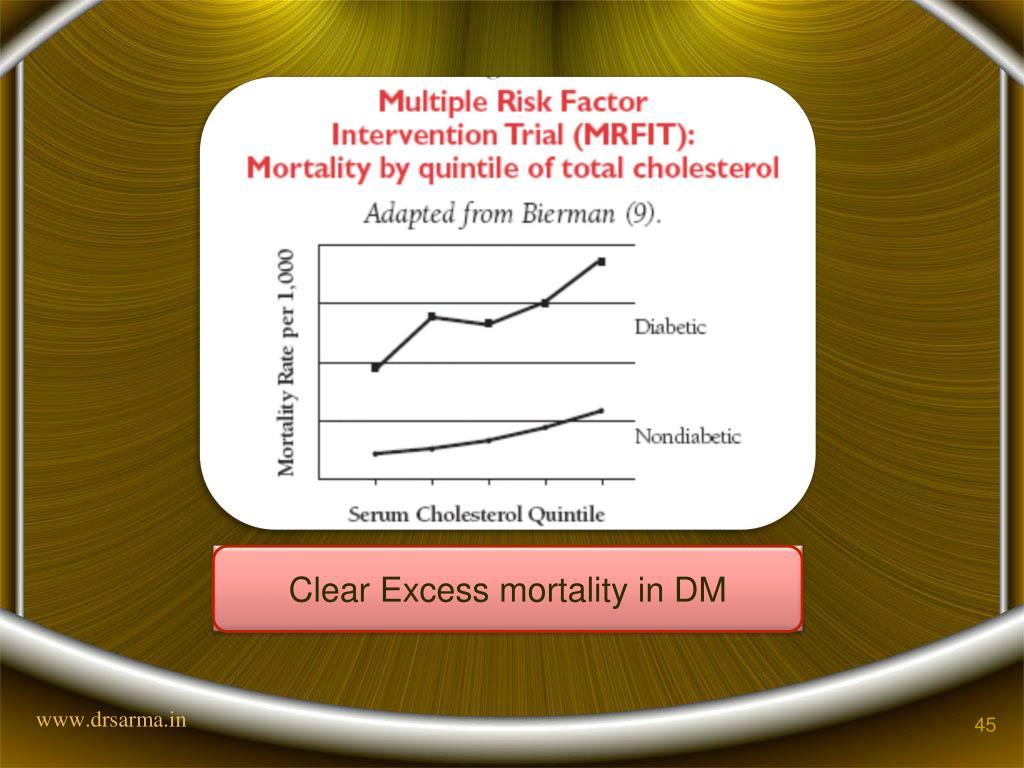 Multiple Risk Factor Intervention Trial (MRFIT): Mortality by quintile of total cholesterol

Adapted from Bierman (9).

Mortality Rate per 1,000

Diabetic

Nondiabetic

Serum Cholesterol Quintile

Clear Excess mortality in DM

www.drsarma.in

45